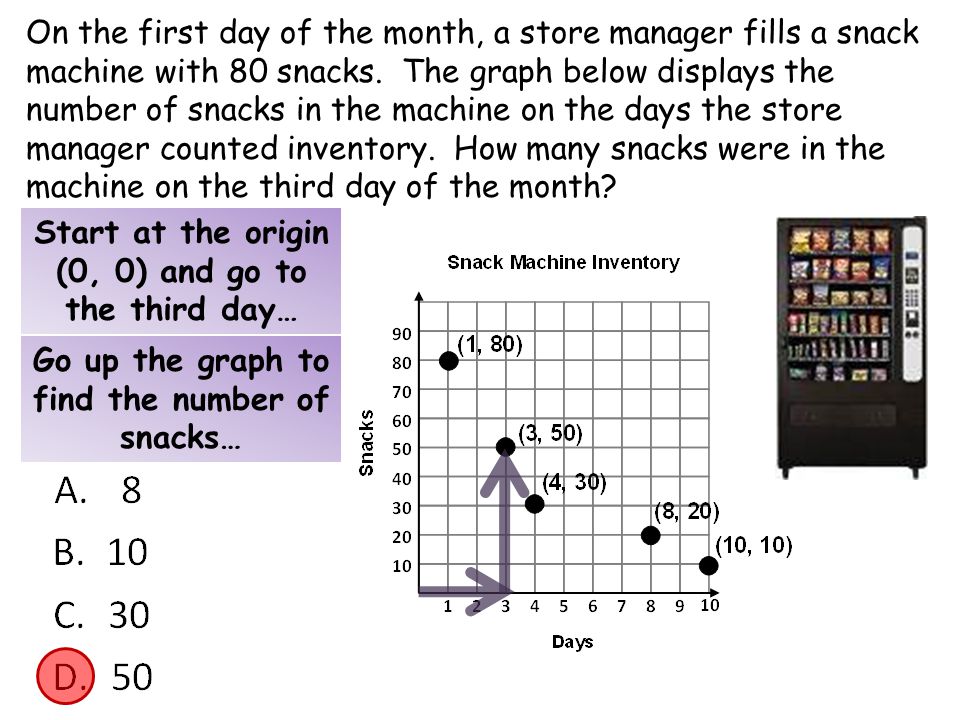 On the first day of the month, a store manager fills a snack machine with 80 snacks. The graph below displays the number of snacks in the machine on the days the store manager counted inventory. How many snacks were in the machine on the third day of the month?

Start at the origin (0, 0) and go to the third day…

Go up the graph to find the number of snacks…

A. 8

B. 10

C. 30

D. 50

Snack Machine Inventory

Snacks

90
80
70
60
50
40
30
20
10

(1, 80)
(3, 50)
(4, 30)
(8, 20)
(10, 10)

1 2 3 4 5 6 7 8 9 10

Days